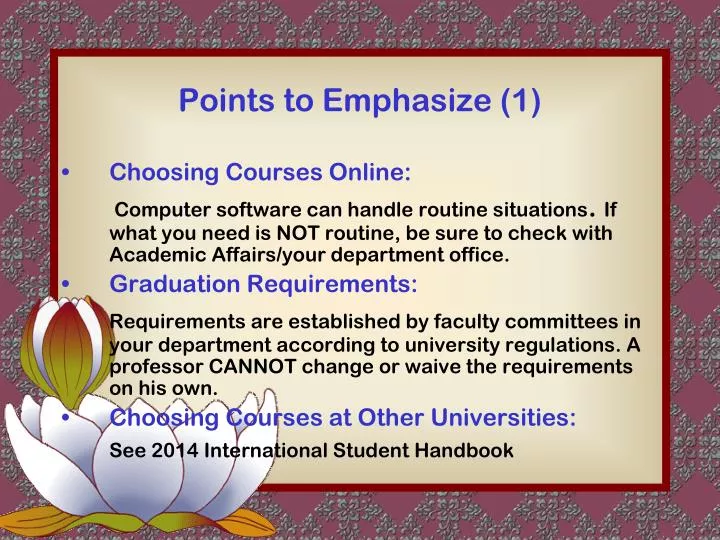 Points to Emphasize (1)

• Choosing Courses Online:

Computer software can handle routine situations. If what you need is NOT routine, be sure to check with Academic Affairs/your department office.

• Graduation Requirements:

Requirements are established by faculty committees in your department according to university regulations. A professor CANNOT change or waive the requirements on his own.

• Choosing Courses at Other Universities:

See 2014 International Student Handbook